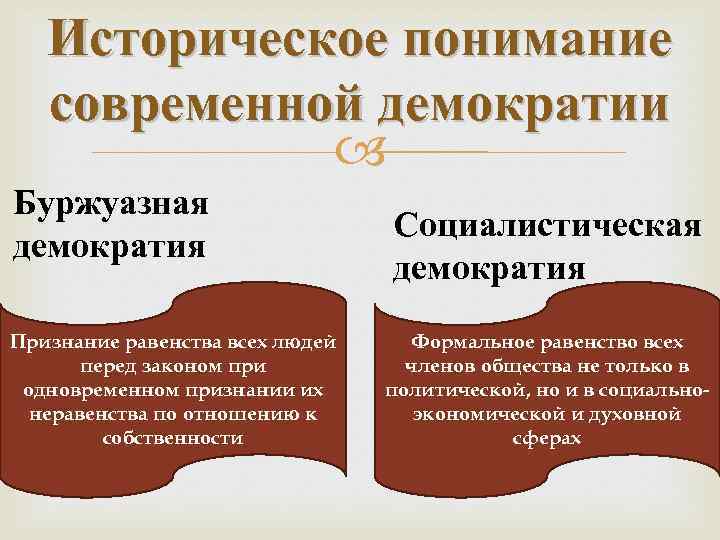 Историческое понимание современной демократии

Буржуазная демократия

Признание равенства всех людей перед законом при одновременном признании их неравенства по отношению к собственности

Социалистическая демократия

Формальное равенство всех членов общества не только в политической, но и в социально-экономической и духовной сферах